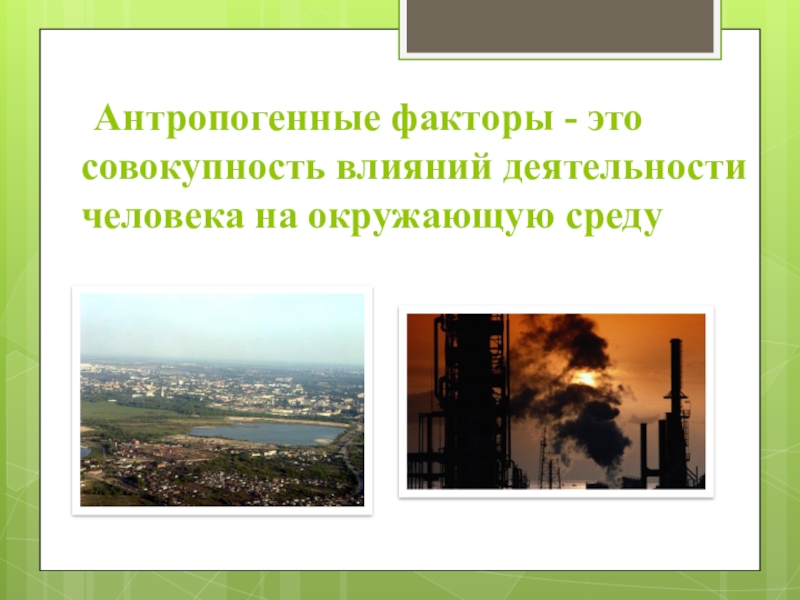 Антропогенные факторы - это совокупность влияний деятельности человека на окружающую среду